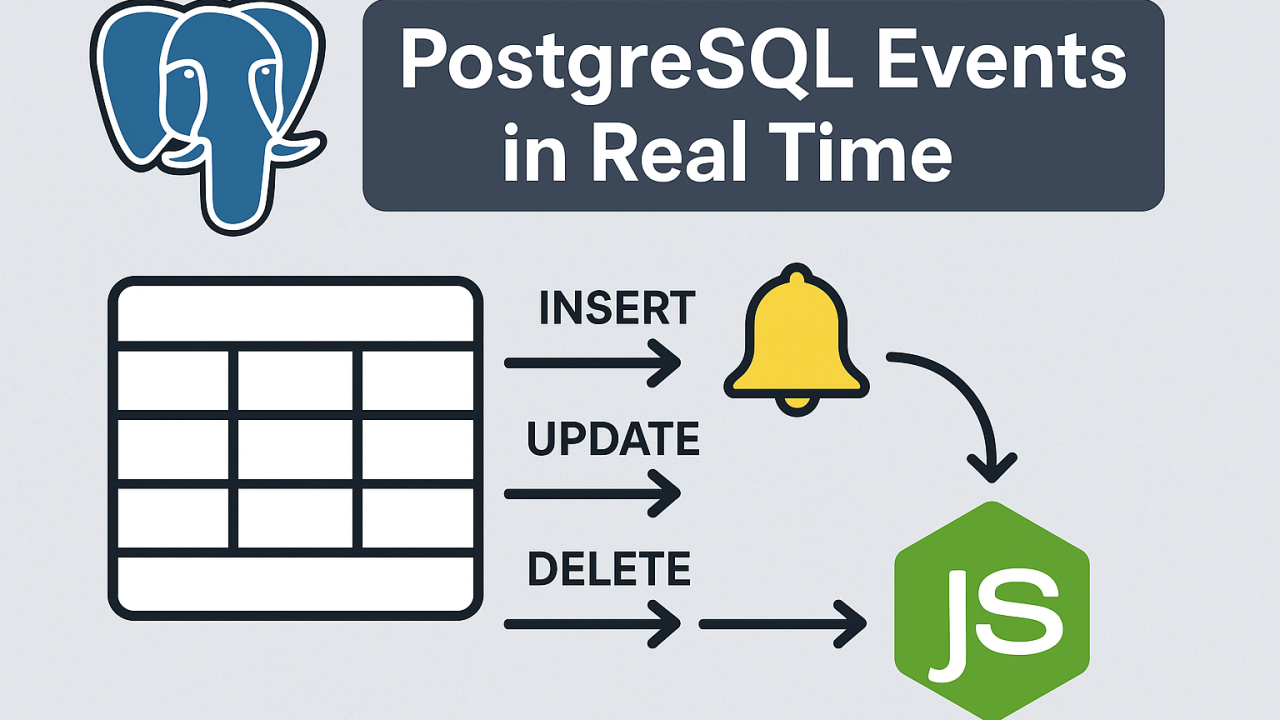 PostgreSQL Events in Real Time

INSERT

UPDATE

DELETE

JS